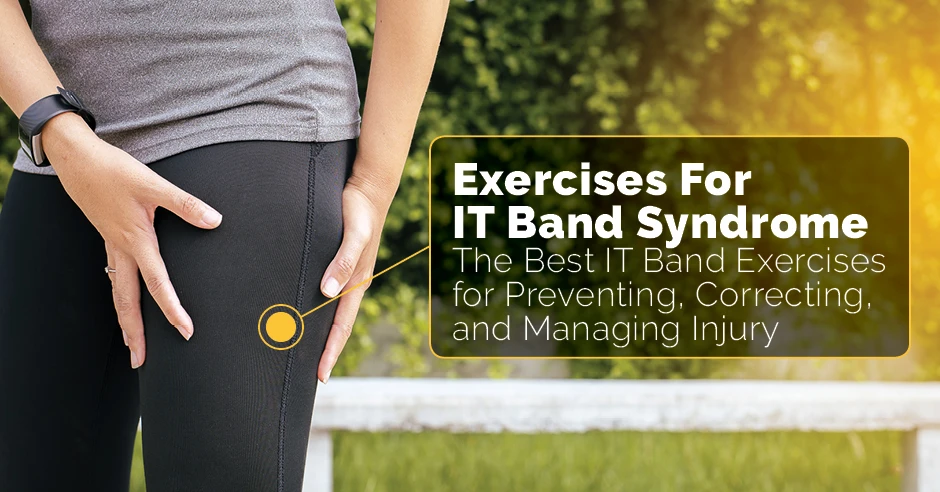 Exercises For IT Band Syndrome
The Best IT Band Exercises for Preventing, Correcting, and Managing Injury